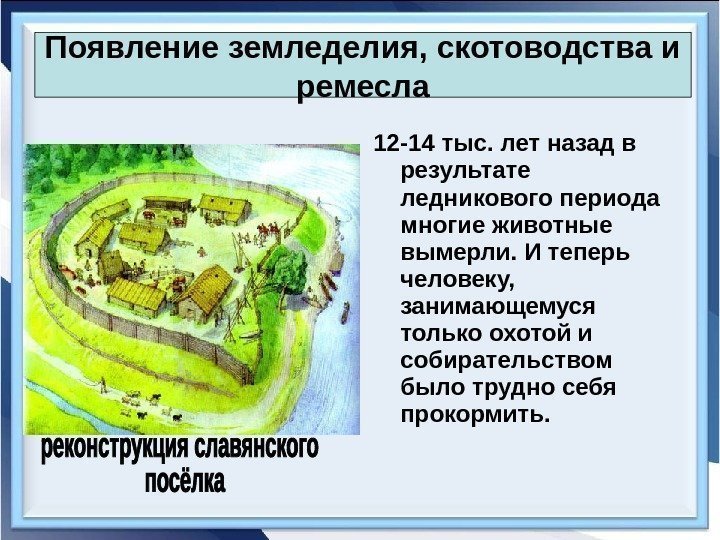 Появление земледелия, скотоводства и ремесла

12-14 тыс. лет назад в результате ледникового периода многие животные вымерли. И теперь человеку, занимающемуся только охотой и собирательством было трудно себя прокормить.

реконструкция славянского посёлка